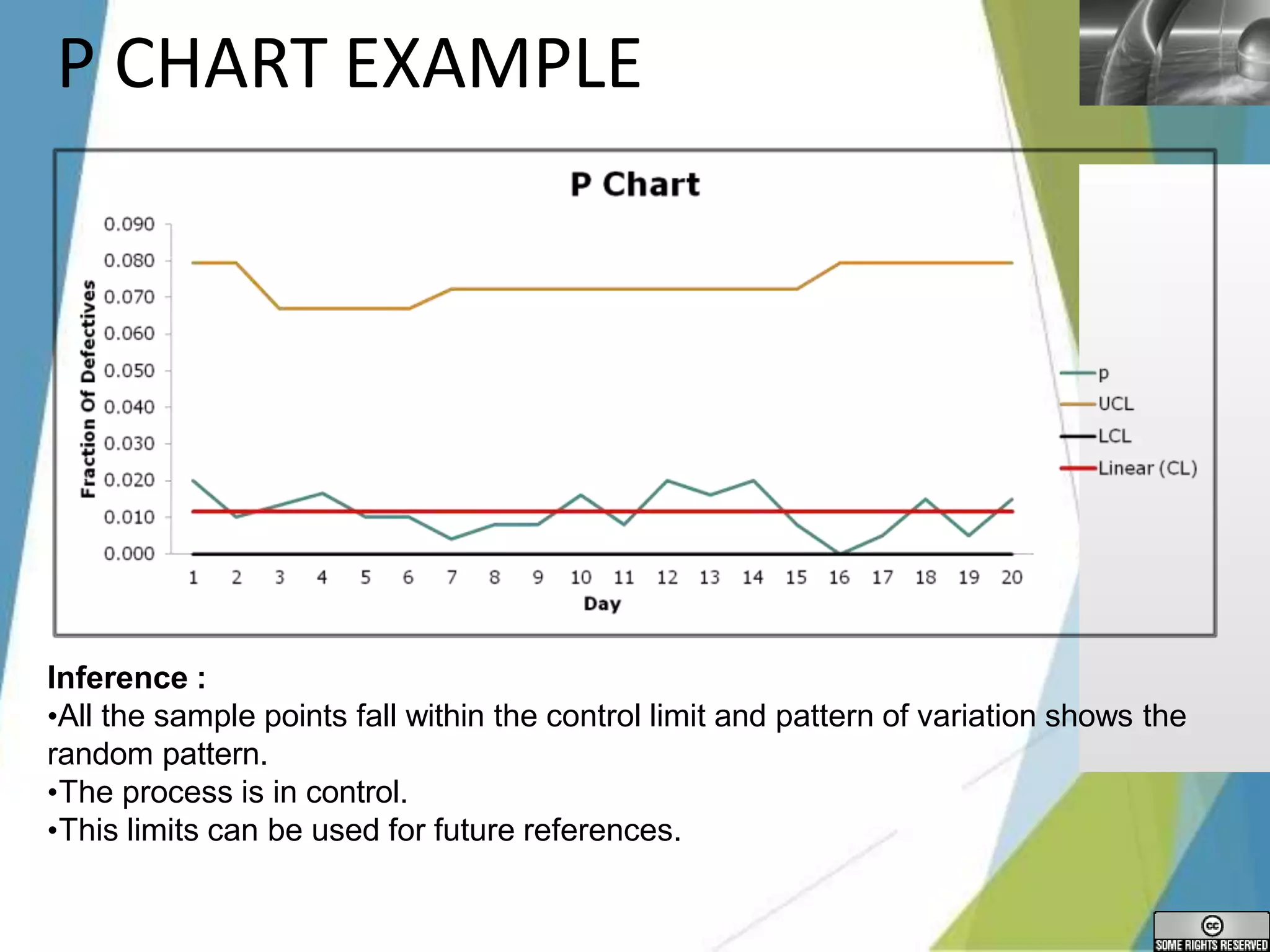 P CHART EXAMPLE

P Chart

Fraction Of Defectives

0.090
0.080
0.070
0.060
0.050
0.040
0.030
0.020
0.010
0.000

1 2 3 4 5 6 7 8 9 10 11 12 13 14 15 16 17 18 19 20

Day

p
UCL
LCL
Linear (CL)

Inference :
•All the sample points fall within the control limit and pattern of variation shows the random pattern.
•The process is in control.
•This limits can be used for future references.

cc
SOME RIGHTS RESERVED